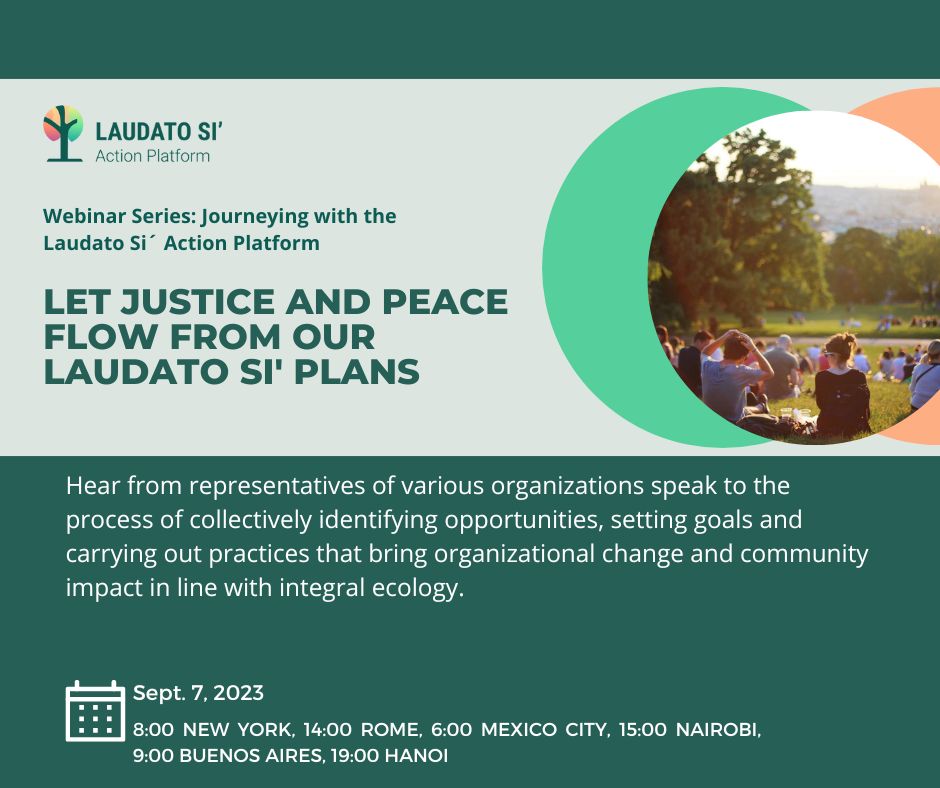 LAUDATO SI'
Action Platform

Webinar Series: Journeying with the Laudato Si´ Action Platform

LET JUSTICE AND PEACE FLOW FROM OUR LAUDATO SI' PLANS

Hear from representatives of various organizations speak to the process of collectively identifying opportunities, setting goals and carrying out practices that bring organizational change and community impact in line with integral ecology.

Sept. 7, 2023
8:00 NEW YORK, 14:00 ROME, 6:00 MEXICO CITY, 15:00 NAIROBI, 9:00 BUENOS AIRES, 19:00 HANOI